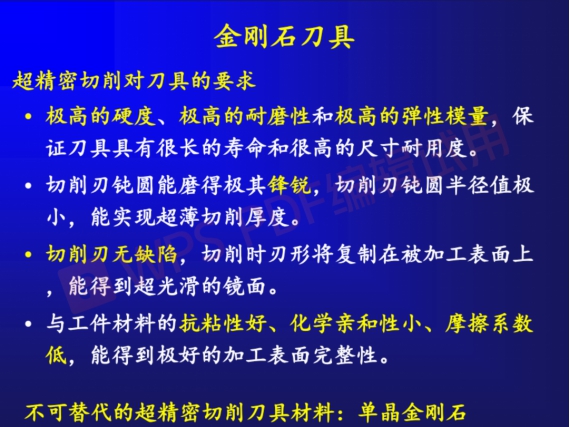 金刚石刀具

超精密切削对刀具的要求

• 极高的硬度、极高的耐磨性和极高的弹性模量，保证刀具具有很长的寿命和很高的尺寸耐用度。

• 切削刃钝圆能磨得极其锋锐，切削刃钝圆半径值极小，能实现超薄切削厚度。

• 切削刃无缺陷，切削时刃形将复制在被加工表面上，能得到超光滑的镜面。

• 与工件材料的抗粘性好、化学亲和性小、摩擦系数低，能得到极好的加工表面完整性。

不可替代的超精密切削刀具材料：单晶金刚石

WPS PDF编辑试用